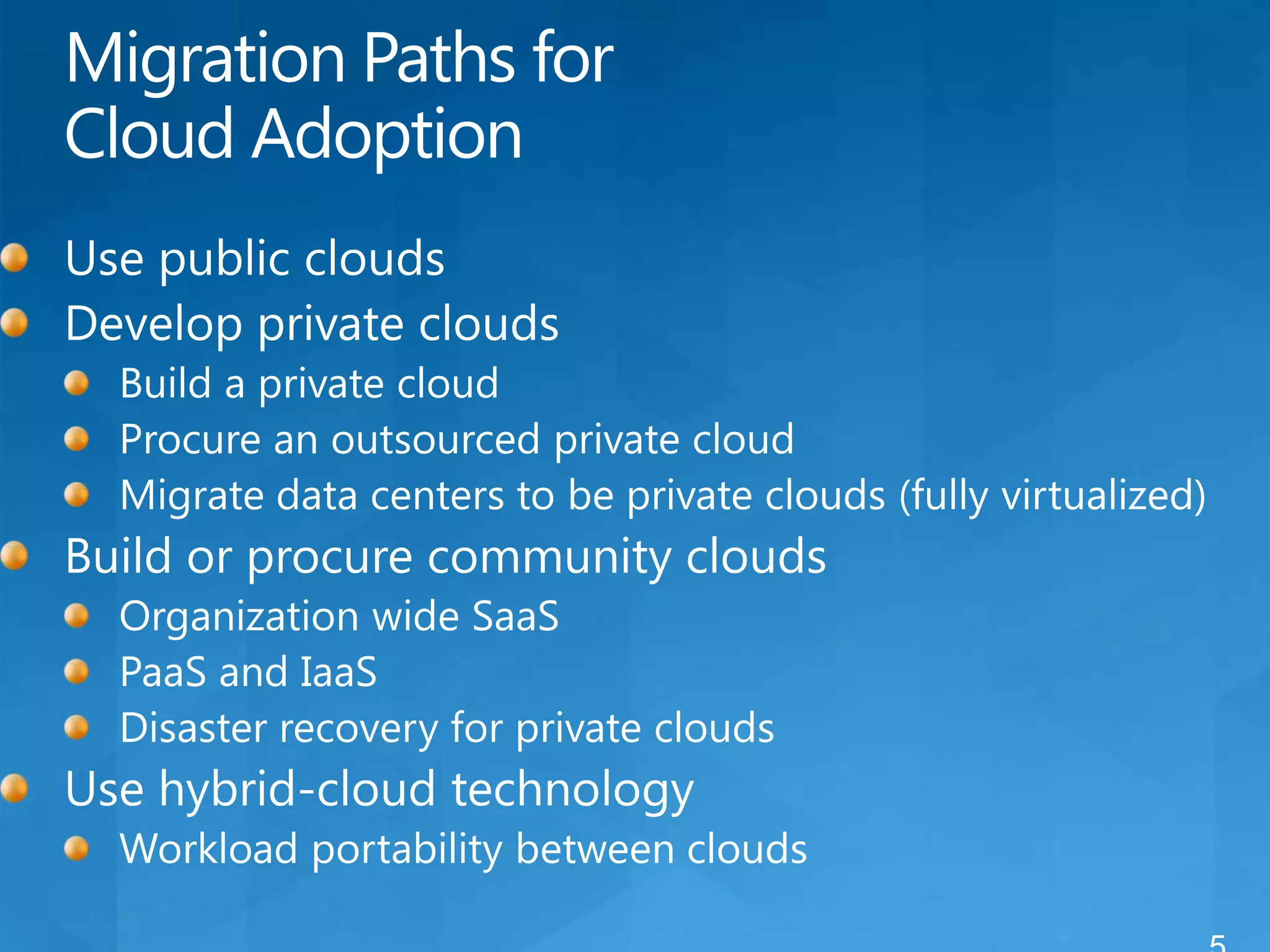 Migration Paths for Cloud Adoption

Use public clouds
Develop private clouds
Build a private cloud
Procure an outsourced private cloud
Migrate data centers to be private clouds (fully virtualized)
Build or procure community clouds
Organization wide SaaS
PaaS and IaaS
Disaster recovery for private clouds
Use hybrid-cloud technology
Workload portability between clouds

5